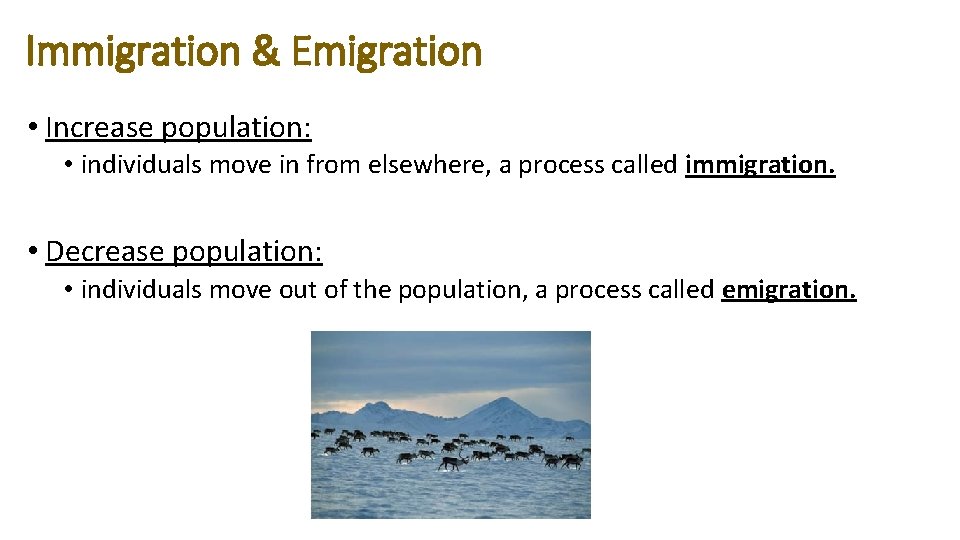 Immigration & Emigration

• Increase population:
  • individuals move in from elsewhere, a process called immigration.

• Decrease population:
  • individuals move out of the population, a process called emigration.